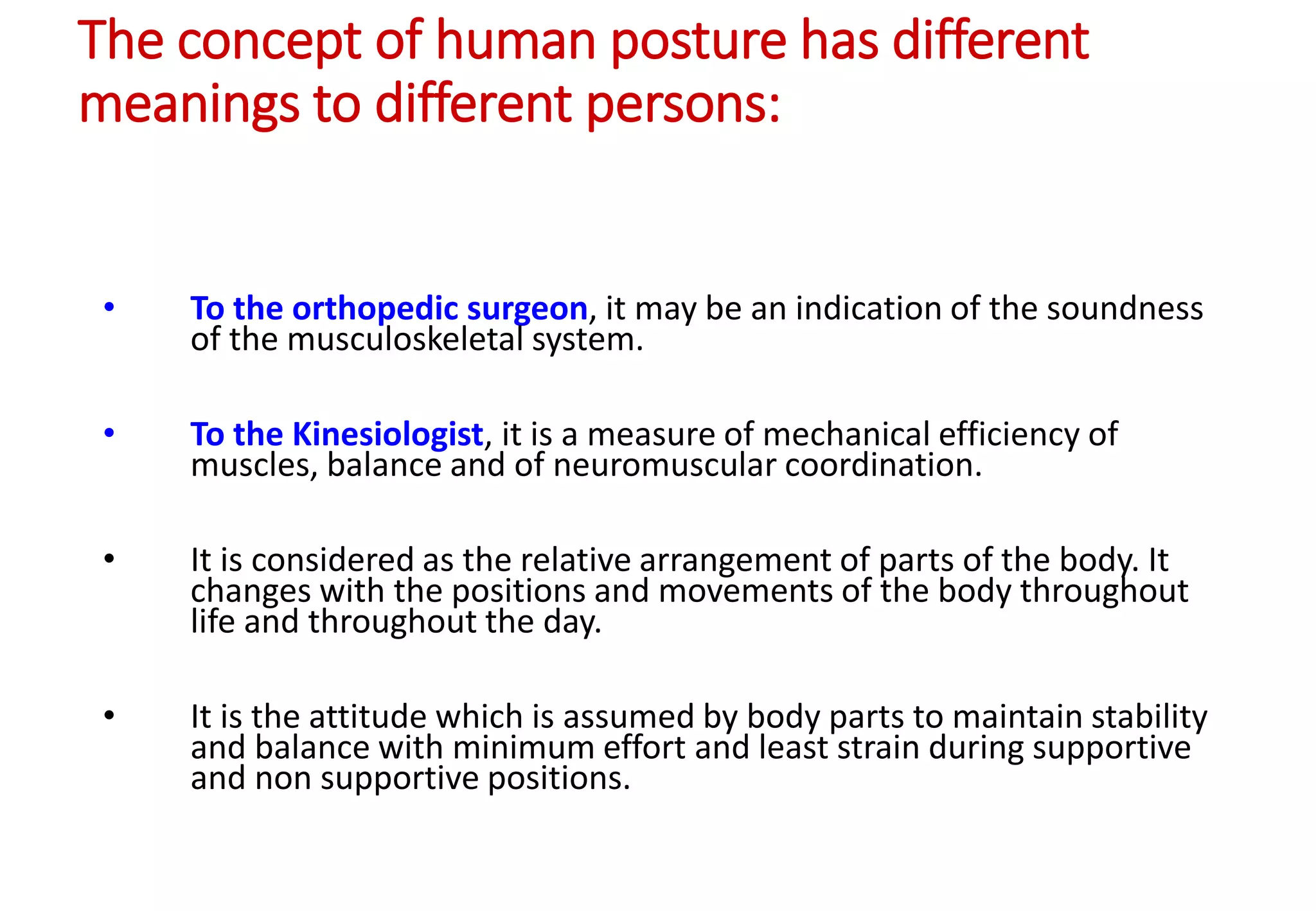 The concept of human posture has different meanings to different persons:

• To the orthopedic surgeon, it may be an indication of the soundness of the musculoskeletal system.

• To the Kinesiologist, it is a measure of mechanical efficiency of muscles, balance and of neuromuscular coordination.

• It is considered as the relative arrangement of parts of the body. It changes with the positions and movements of the body throughout life and throughout the day.

• It is the attitude which is assumed by body parts to maintain stability and balance with minimum effort and least strain during supportive and non supportive positions.